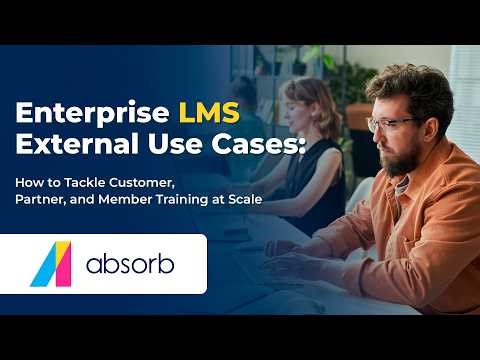 Enterprise LMS External Use Cases:

How to Tackle Customer, Partner, and Member Training at Scale

absorb